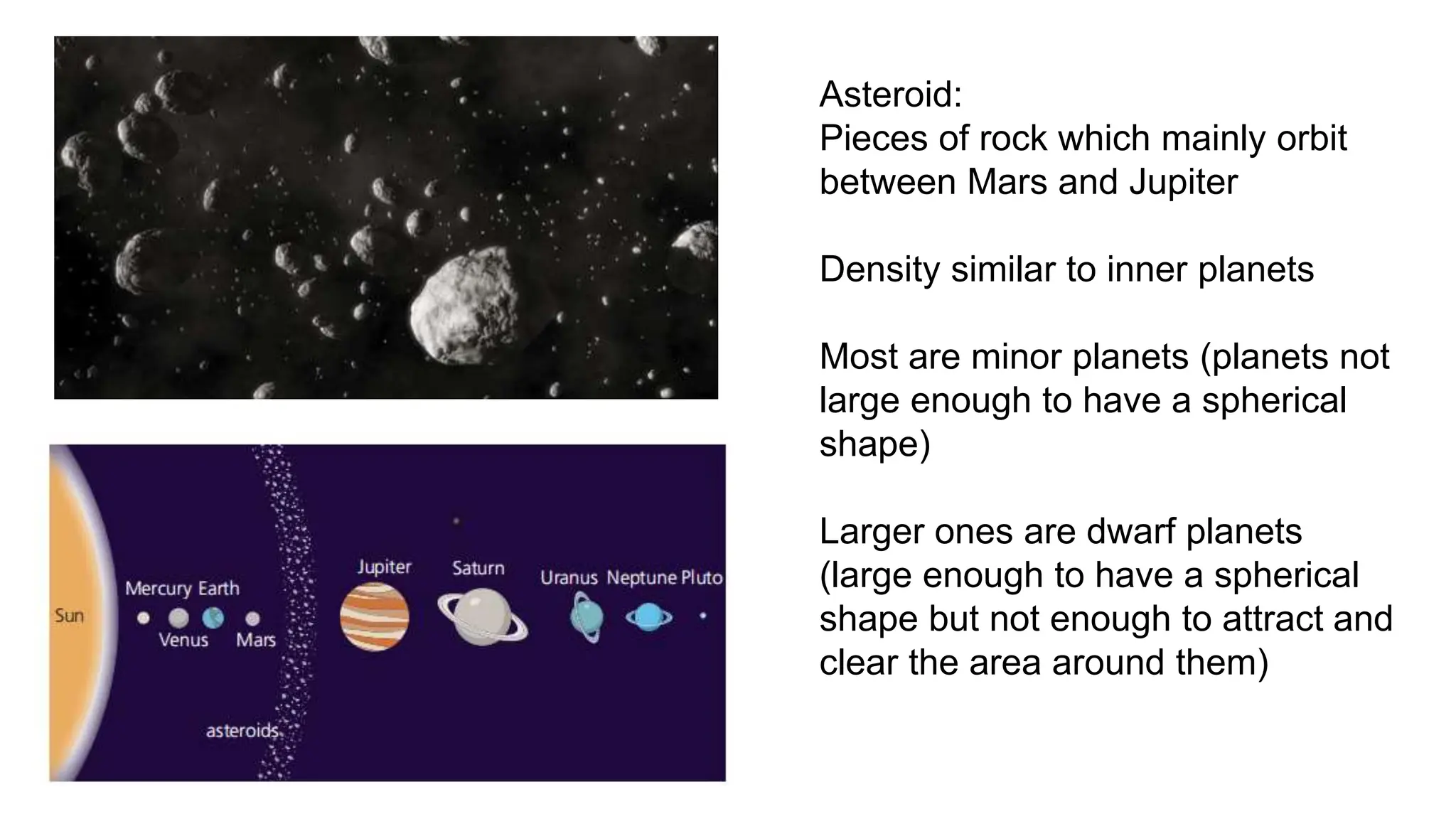 Sun

Mercury Earth

Venus Mars

asteroids

Jupiter

Saturn

Uranus Neptune Pluto

Asteroid:
Pieces of rock which mainly orbit between Mars and Jupiter

Density similar to inner planets

Most are minor planets (planets not large enough to have a spherical shape)

Larger ones are dwarf planets (large enough to have a spherical shape but not enough to attract and clear the area around them)